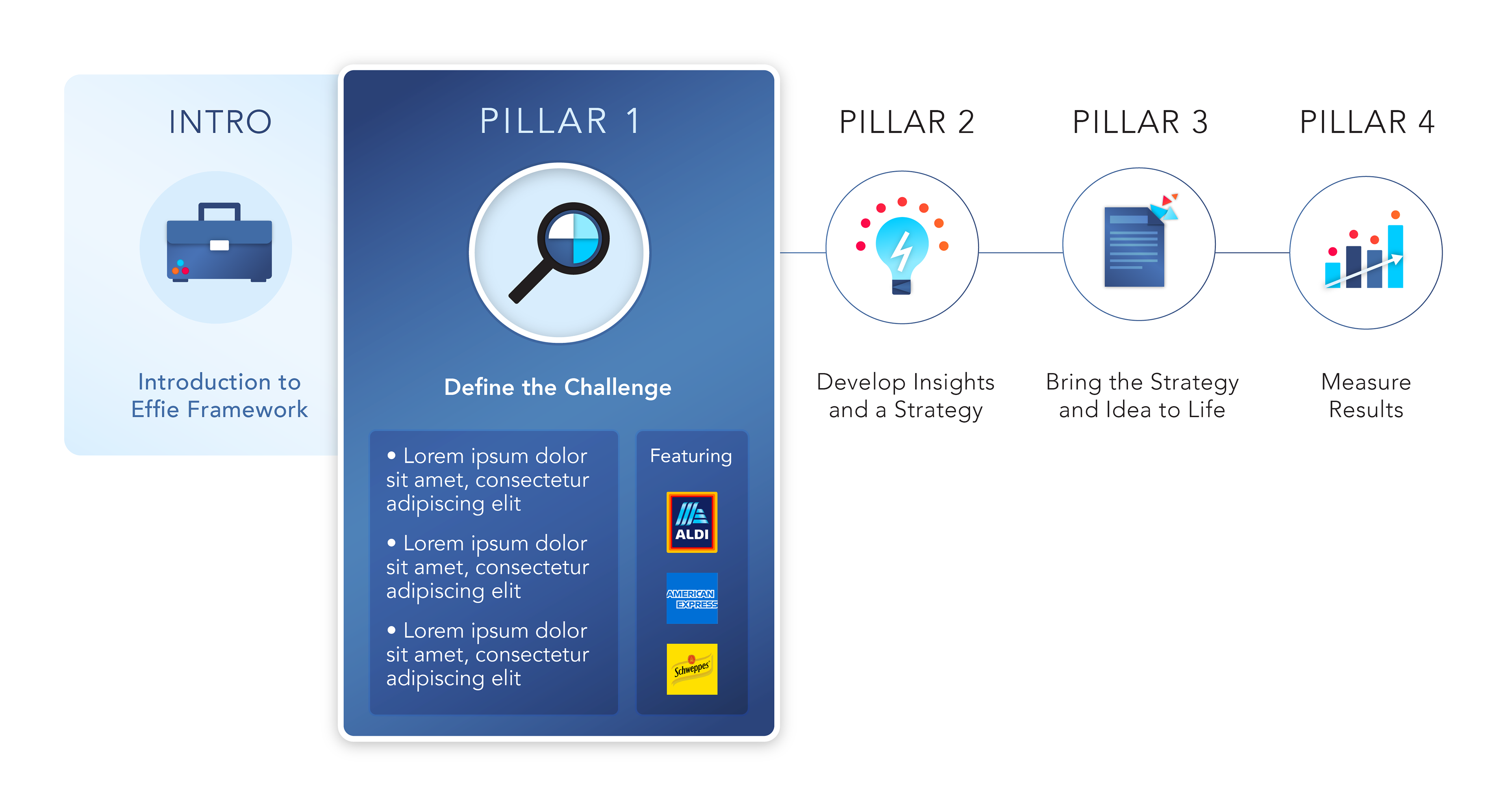 INTRO

Introduction to Effie Framework

PILLAR 1

Define the Challenge

• Lorem ipsum dolor sit amet, consectetur adipiscing elit

• Lorem ipsum dolor sit amet, consectetur adipiscing elit

• Lorem ipsum dolor sit amet, consectetur adipiscing elit

Featuring

ALDI

AMERICAN EXPRESS

Schweppes

PILLAR 2

Develop Insights and a Strategy

PILLAR 3

Bring the Strategy and Idea to Life

PILLAR 4

Measure Results